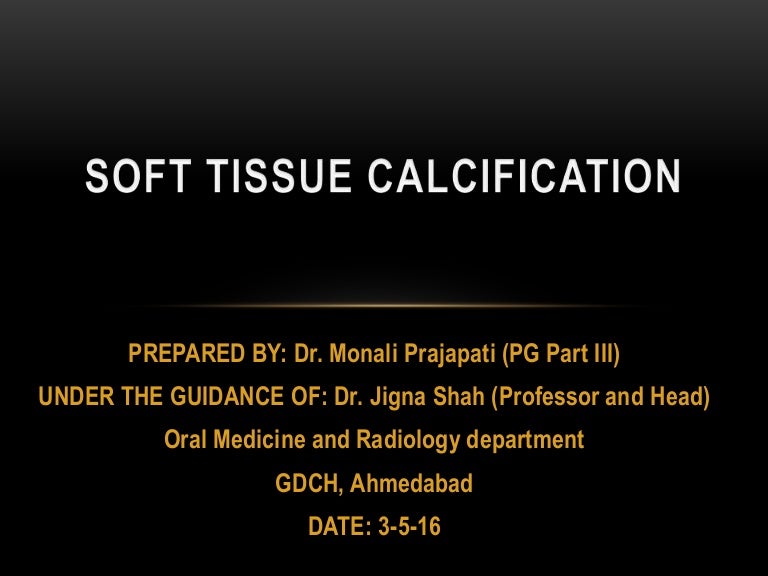 SOFT TISSUE CALCIFICATION

PREPARED BY: Dr. Monali Prajapati (PG Part III)
UNDER THE GUIDANCE OF: Dr. Jigna Shah (Professor and Head)
Oral Medicine and Radiology department
GDCH, Ahmedabad
DATE: 3-5-16